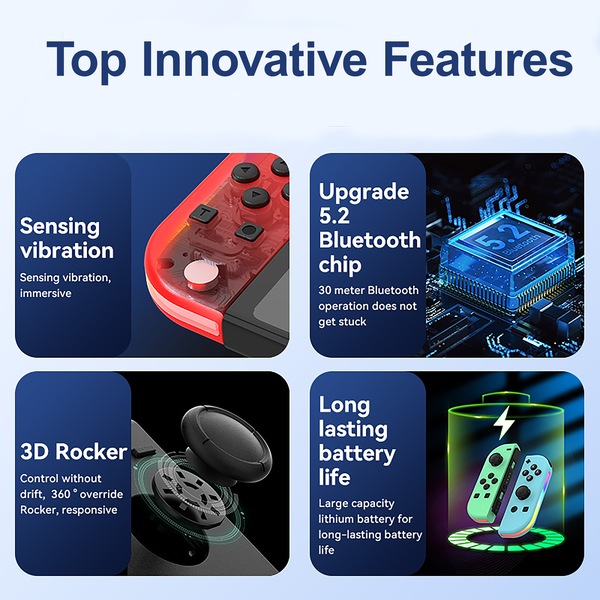 Top Innovative Features

Sensing vibration

Sensing vibration, immersive

Upgrade 5.2 Bluetooth chip

30 meter Bluetooth operation does not get stuck

5.2 Bluetooth

3D Rocker

Control without drift, 360° override Rocker, responsive

Long lasting battery life

Large capacity lithium battery for long-lasting battery life